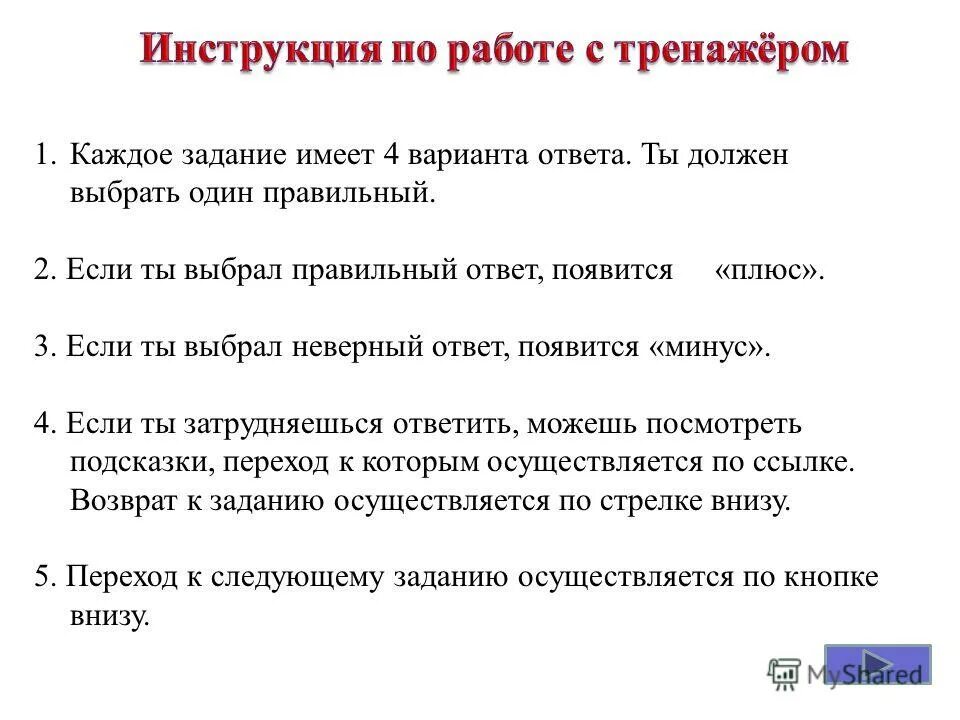 Инструкция по работе с тренажёром

1. Каждое задание имеет 4 варианта ответа. Ты должен выбрать один правильный.

2. Если ты выбрал правильный ответ, появится «плюс».

3. Если ты выбрал неверный ответ, появится «минус».

4. Если ты затрудняешься ответить, можешь посмотреть подсказки, переход к которым осуществляется по ссылке. Возврат к заданию осуществляется по стрелке внизу.

5. Переход к следующему заданию осуществляется по кнопке внизу.

MyShared